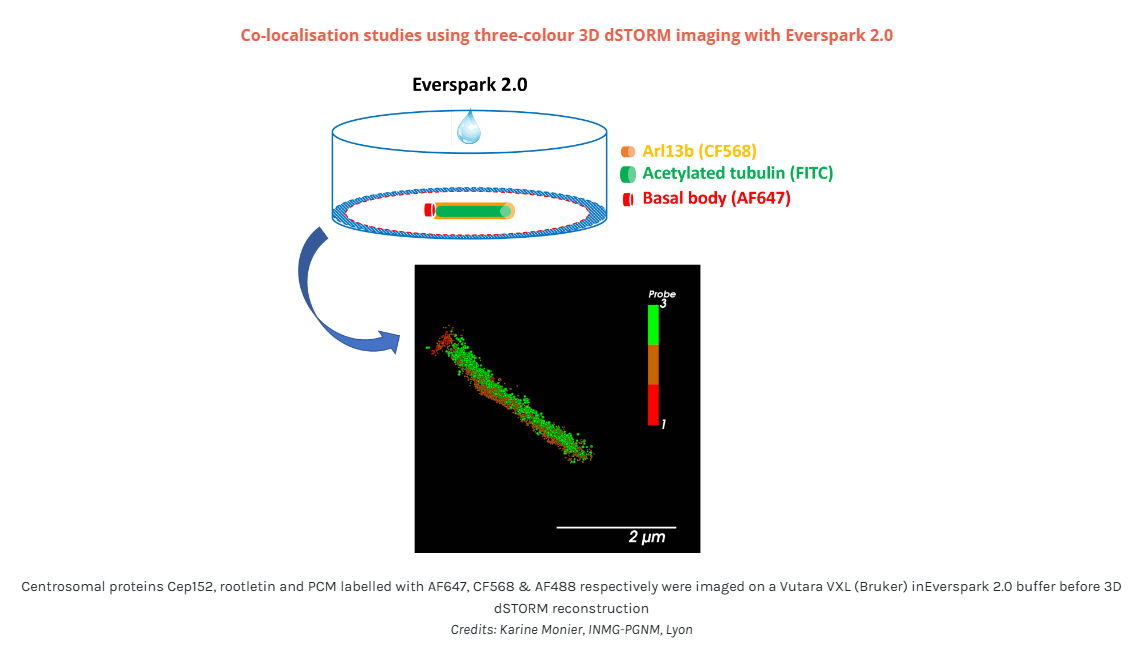 Co-localisation studies using three-colour 3D dSTORM imaging with Everspark 2.0

Everspark 2.0

Arl13b (CF568)
Acetylated tubulin (FITC)
Basal body (AF647)

Probe
3
1

2 µm

Centrosomal proteins Cep152, rootletin and PCM labelled with AF647, CF568 & AF488 respectively were imaged on a Vutara VXL (Bruker) inEverspark 2.0 buffer before 3D dSTORM reconstruction

Credits: Karine Monier, INMG-PGNM, Lyon